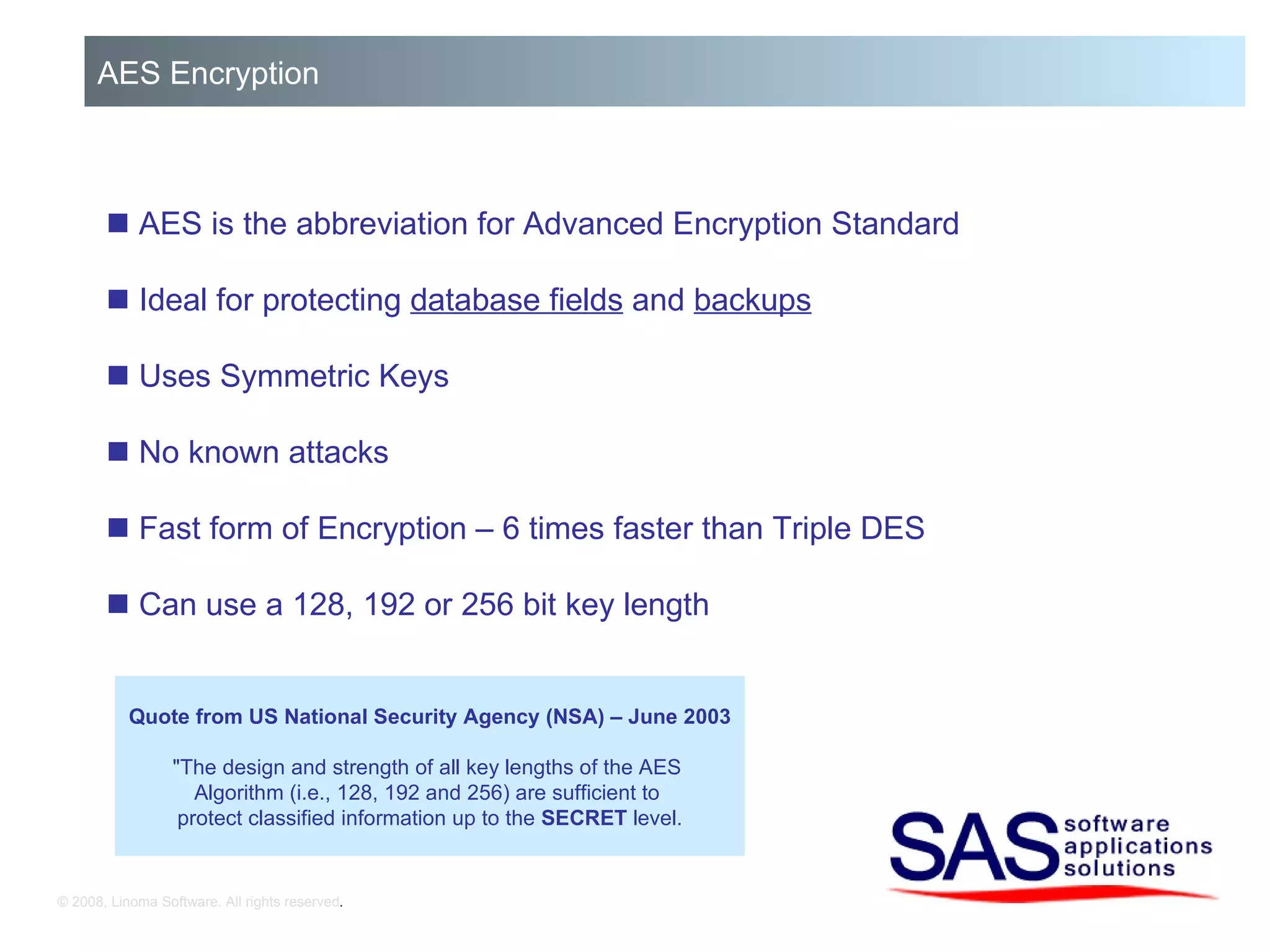 AES Encryption

■ AES is the abbreviation for Advanced Encryption Standard

■ Ideal for protecting database fields and backups

■ Uses Symmetric Keys

■ No known attacks

■ Fast form of Encryption – 6 times faster than Triple DES

■ Can use a 128, 192 or 256 bit key length

Quote from US National Security Agency (NSA) – June 2003

"The design and strength of all key lengths of the AES Algorithm (i.e., 128, 192 and 256) are sufficient to protect classified information up to the SECRET level.

SAS software applications solutions

© 2008, Linoma Software. All rights reserved.